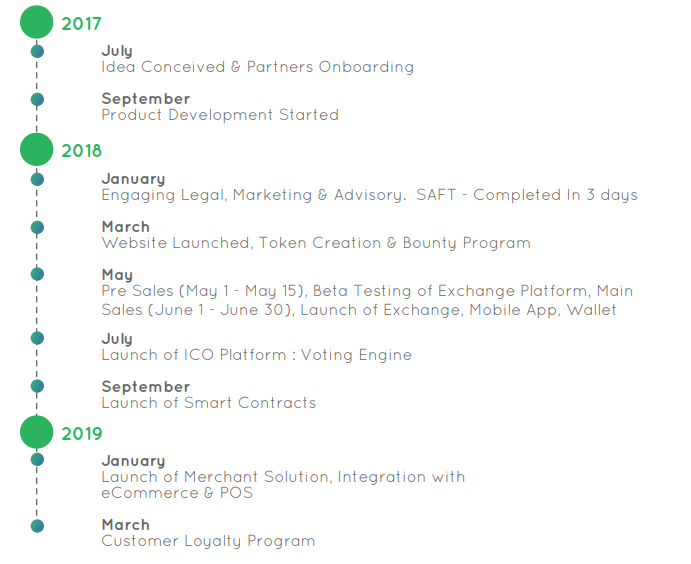 2017

July
Idea Conceived & Partners Onboarding

September
Product Development Started

2018

January
Engaging Legal, Marketing & Advisory. SAFT - Completed In 3 days

March
Website Launched, Token Creation & Bounty Program

May
Pre Sales (May 1 - May 15), Beta Testing of Exchange Platform, Main Sales (June 1 - June 30), Launch of Exchange, Mobile App, Wallet

July
Launch of ICO Platform : Voting Engine

September
Launch of Smart Contracts

2019

January
Launch of Merchant Solution, Integration with eCommerce & POS

March
Customer Loyalty Program